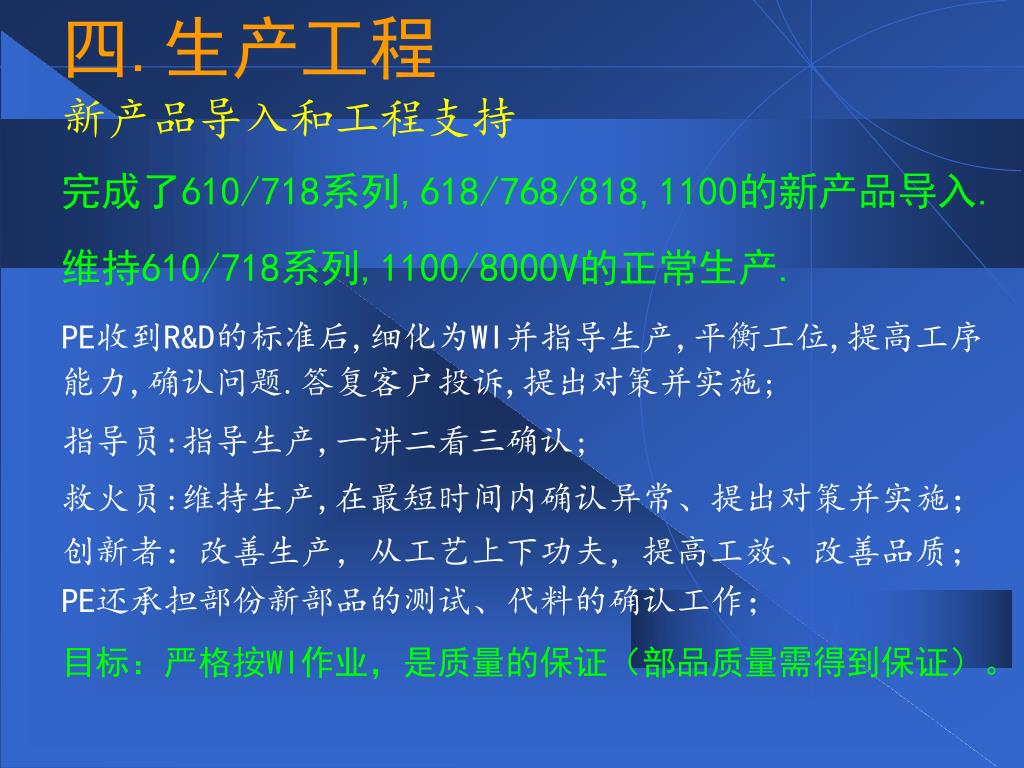 四.生产工程

新产品导入和工程支持

完成了610/718系列,618/768/818,1100的新产品导入.

维持610/718系列,1100/8000V的正常生产.

PE收到R&D的标准后,细化为WI并指导生产,平衡工位,提高工序能力,确认问题.答复客户投诉,提出对策并实施;

指导员:指导生产,一讲二看三确认;

救火员:维持生产,在最短时间内确认异常、提出对策并实施;

创新者:改善生产,从工艺上下功夫,提高工效、改善品质;

PE还承担部份新部品的测试、代料的确认工作;

目标:严格按WI作业,是质量的保证(部品质量需得到保证)。